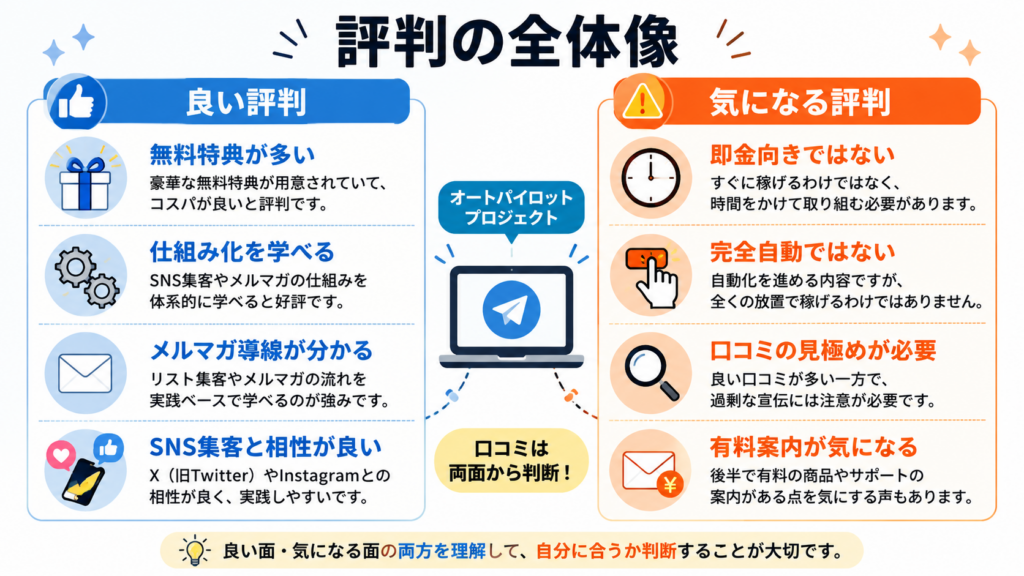 評判の全体像

良い評判

無料特典が多い
豪華な無料特典が用意されていて、コスパが良いと評判です。

仕組み化を学べる
SNS集客やメルマガの仕組みを体系的に学べると好評です。

メルマガ導線が分かる
リスト集客やメルマガの流れを実践ベースで学べるのが強みです。

SNS集客と相性が良い
X（旧Twitter）やInstagramとの相性が良く、実践しやすいです。

オートパイロットプロジェクト

口コミは両面から判断！

気になる評判

即金向きではない
すぐに稼げるわけではなく、時間をかけて取り組む必要があります。

完全自動ではない
自動化を進める内容ですが、全くの放置で稼げるわけではありません。

口コミの見極めが必要
良い口コミが多い一方で、過剰な宣伝には注意が必要です。

有料案内が気になる
後半で有料の商品やサポートの案内がある点を気にする声もあります。

良い面・気になる面の両方を理解して、自分に合うか判断することが大切です。